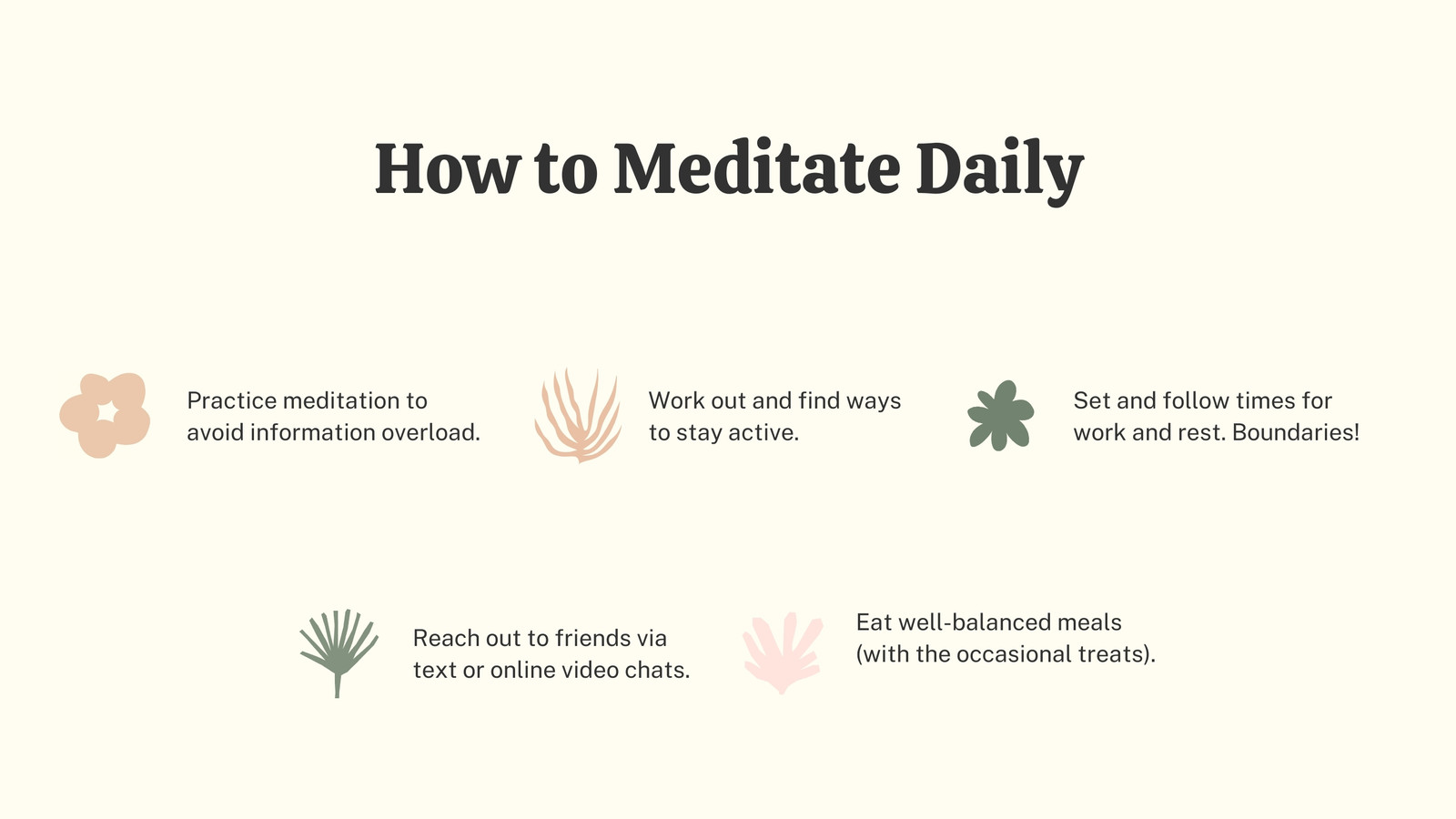 How to Meditate Daily

Practice meditation to avoid information overload.

Work out and find ways to stay active.

Set and follow times for work and rest. Boundaries!

Reach out to friends via text or online video chats.

Eat well-balanced meals (with the occasional treats).